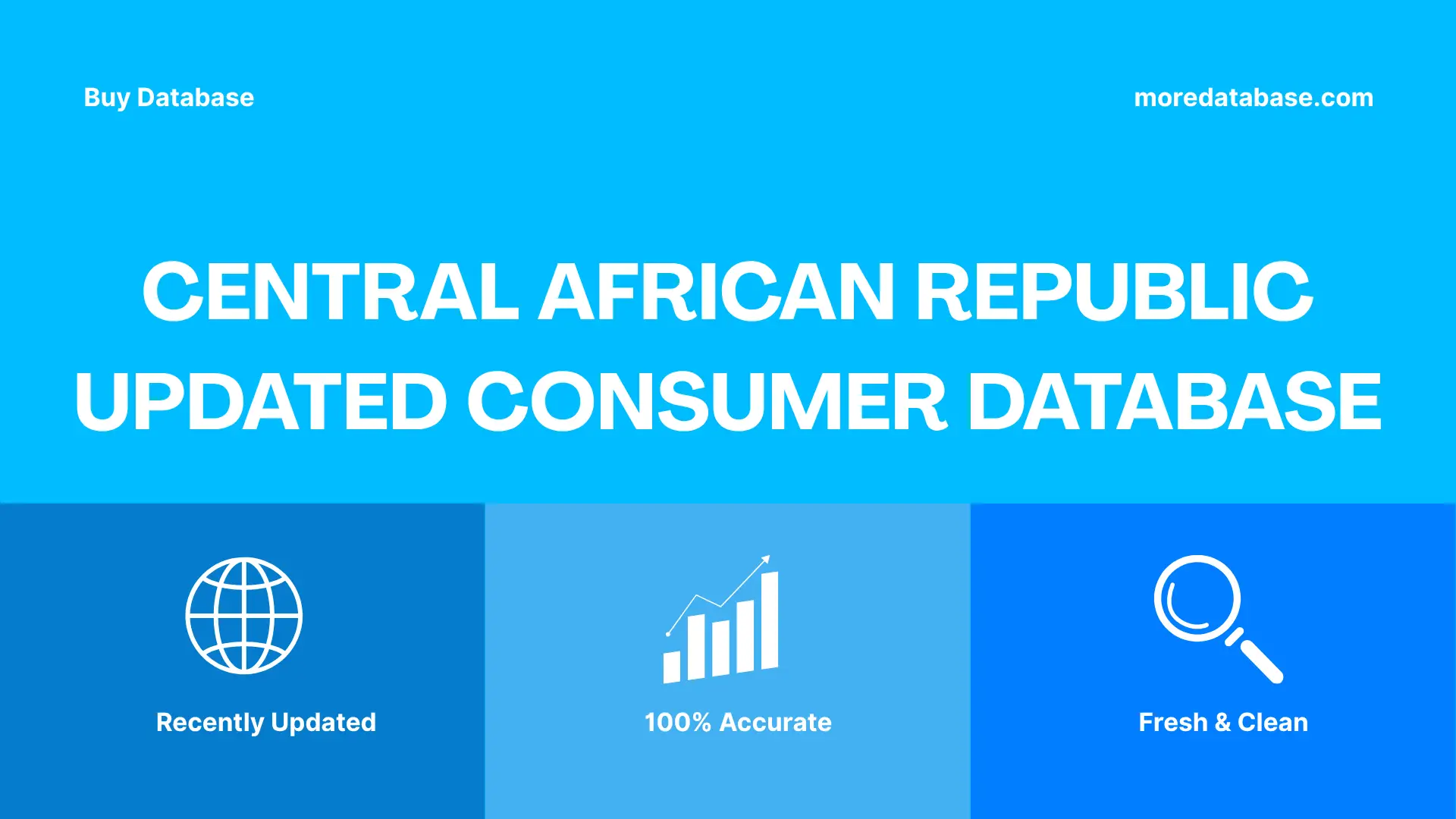 Buy Database

moredatabase.com

CENTRAL AFRICAN REPUBLIC UPDATED CONSUMER DATABASE

Recently Updated

100% Accurate

Fresh & Clean